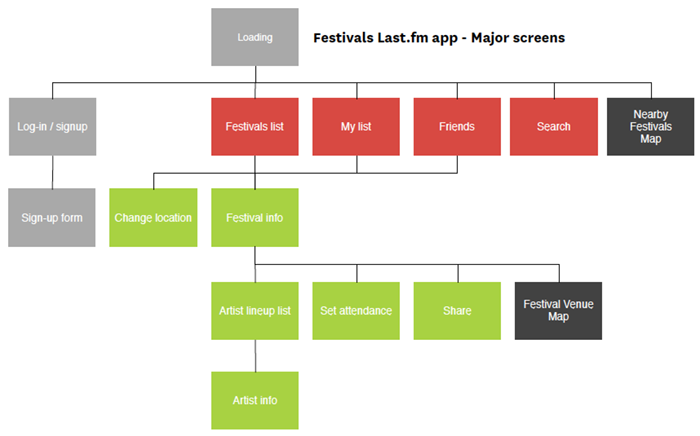 Loading

Festivals Last.fm app - Major screens

Log-in / signup

Festivals list

My list

Friends

Search

Nearby Festivals Map

Sign-up form

Change location

Festival info

Artist lineup list

Set attendance

Share

Festival Venue Map

Artist info